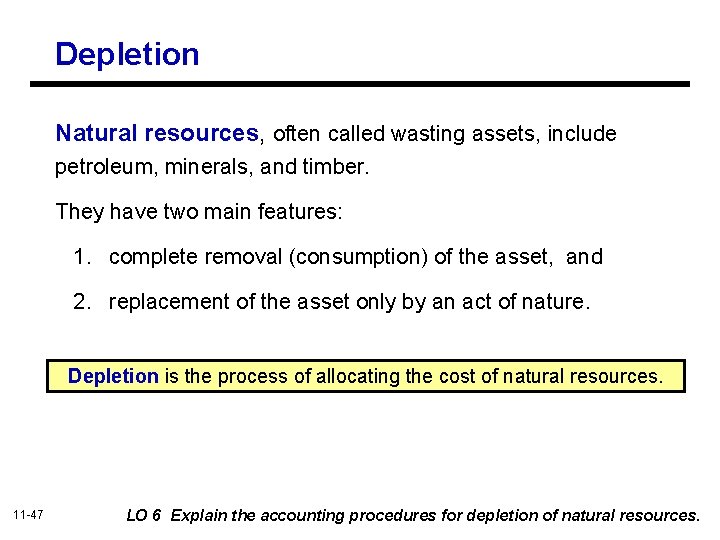 Depletion

Natural resources, often called wasting assets, include petroleum, minerals, and timber.

They have two main features:

1. complete removal (consumption) of the asset, and

2. replacement of the asset only by an act of nature.

Depletion is the process of allocating the cost of natural resources.

11-47

LO 6 Explain the accounting procedures for depletion of natural resources.